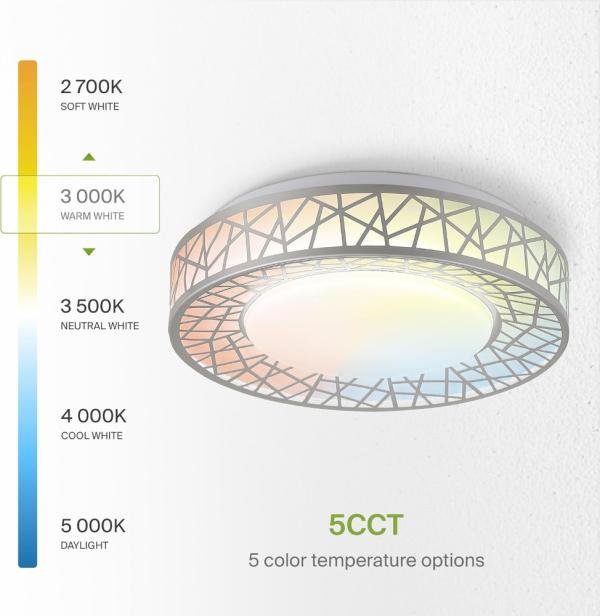 2 700K
SOFT WHITE

3 000K
WARM WHITE

3 500K
NEUTRAL WHITE

4 000K
COOL WHITE

5 000K
DAYLIGHT

5CCT
5 color temperature options